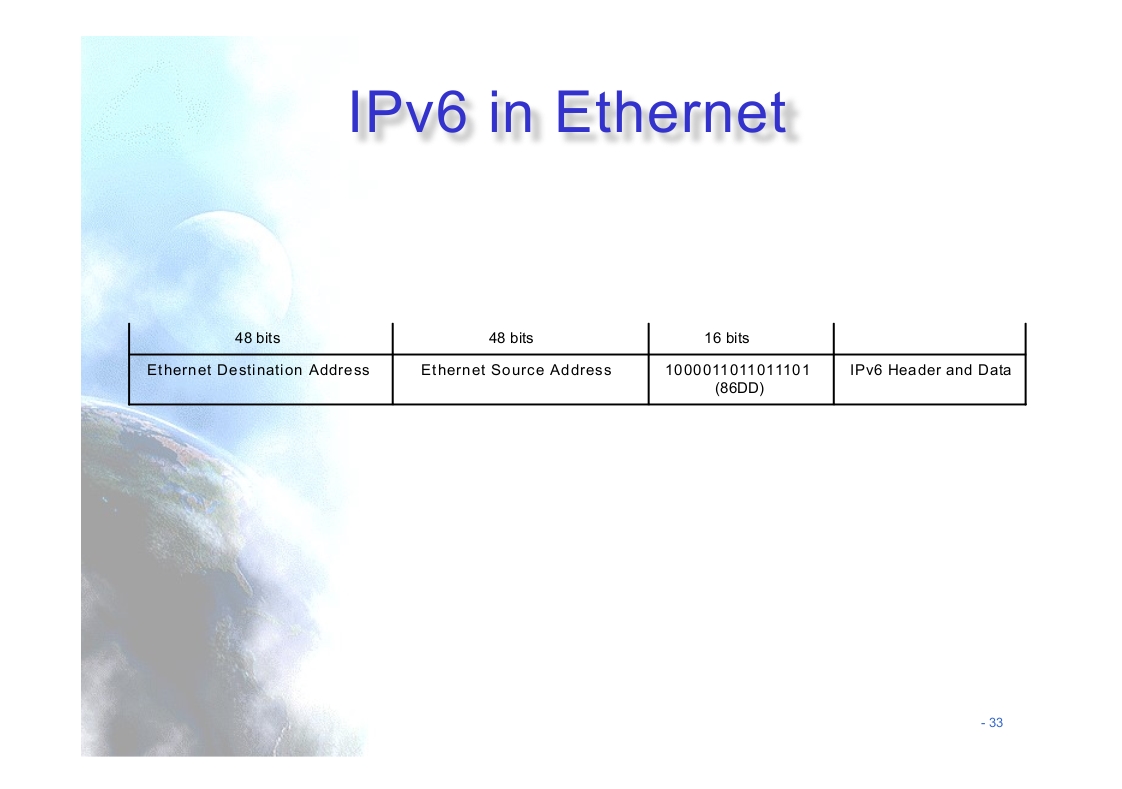 IPv6 in Ethernet

| 48 bits | 48 bits | 16 bits | |
|---|---|---|---|
| Ethernet Destination Address | Ethernet Source Address | 1000011011011101 (86DD) | IPv6 Header and Data |

- 33